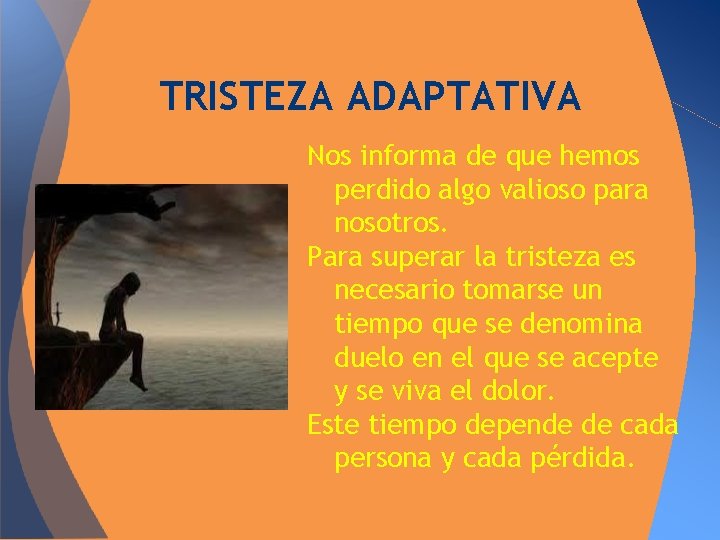 TRISTEZA ADAPTATIVA

Nos informa de que hemos perdido algo valioso para nosotros.

Para superar la tristeza es necesario tomarse un tiempo que se denomina duelo en el que se acepte y se viva el dolor.

Este tiempo depende de cada persona y cada pérdida.